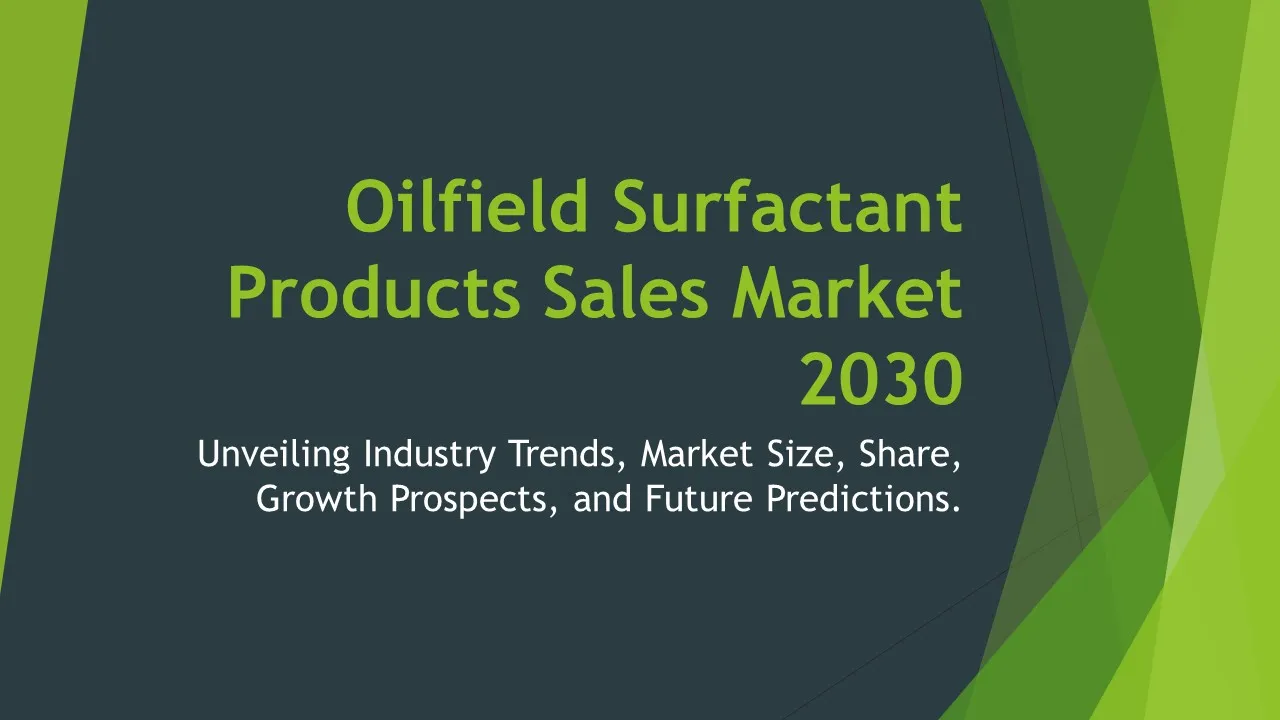 Oilfield Surfactant Products Sales Market 2030

Unveiling Industry Trends, Market Size, Share, Growth Prospects, and Future Predictions.